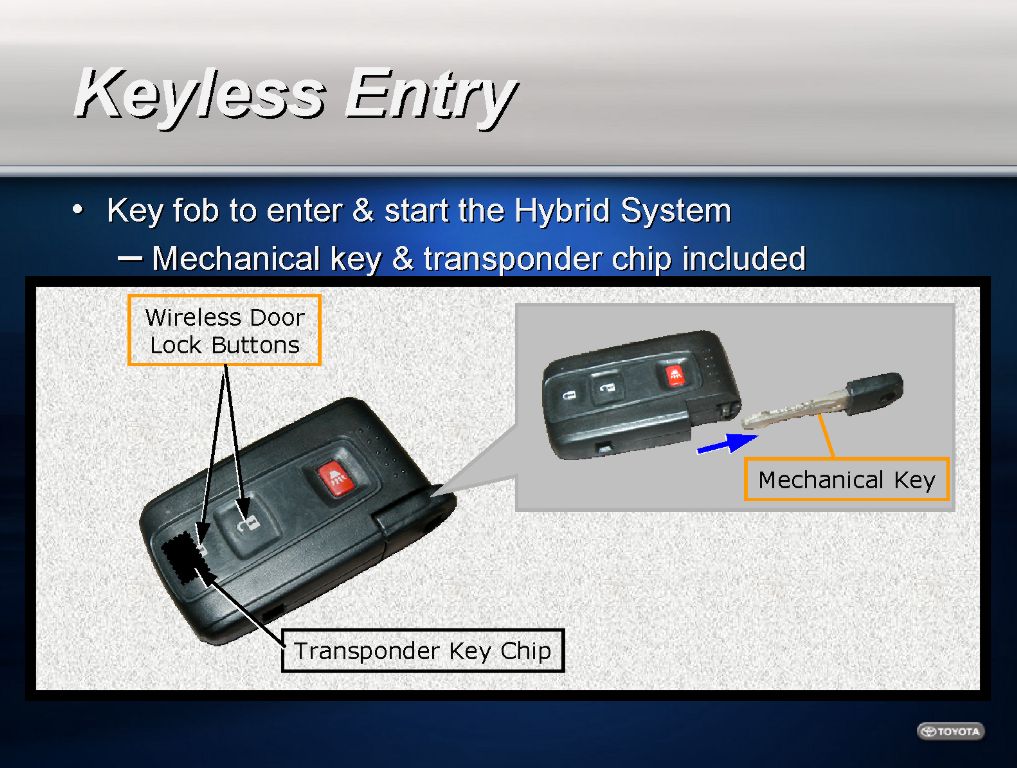 Keyless Entry

• Key fob to enter & start the Hybrid System
– Mechanical key & transponder chip included

Wireless Door Lock Buttons

Mechanical Key

Transponder Key Chip

TOYOTA